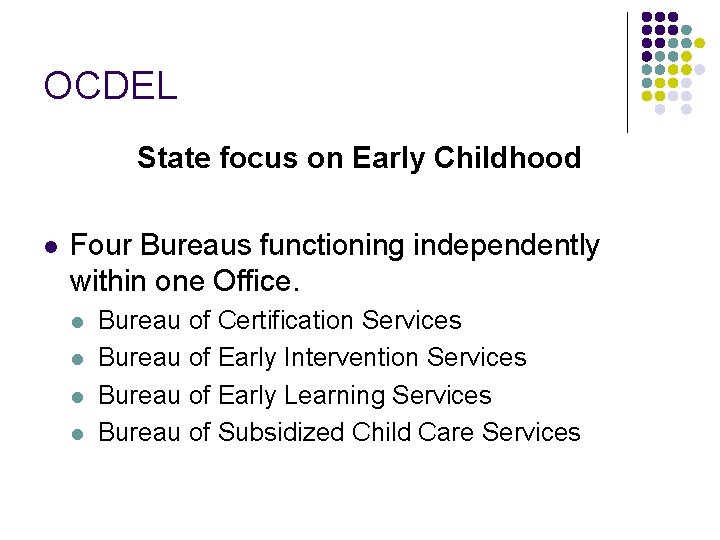 OCDEL

State focus on Early Childhood

- Four Bureaus functioning independently within one Office.
  - Bureau of Certification Services
  - Bureau of Early Intervention Services
  - Bureau of Early Learning Services
  - Bureau of Subsidized Child Care Services